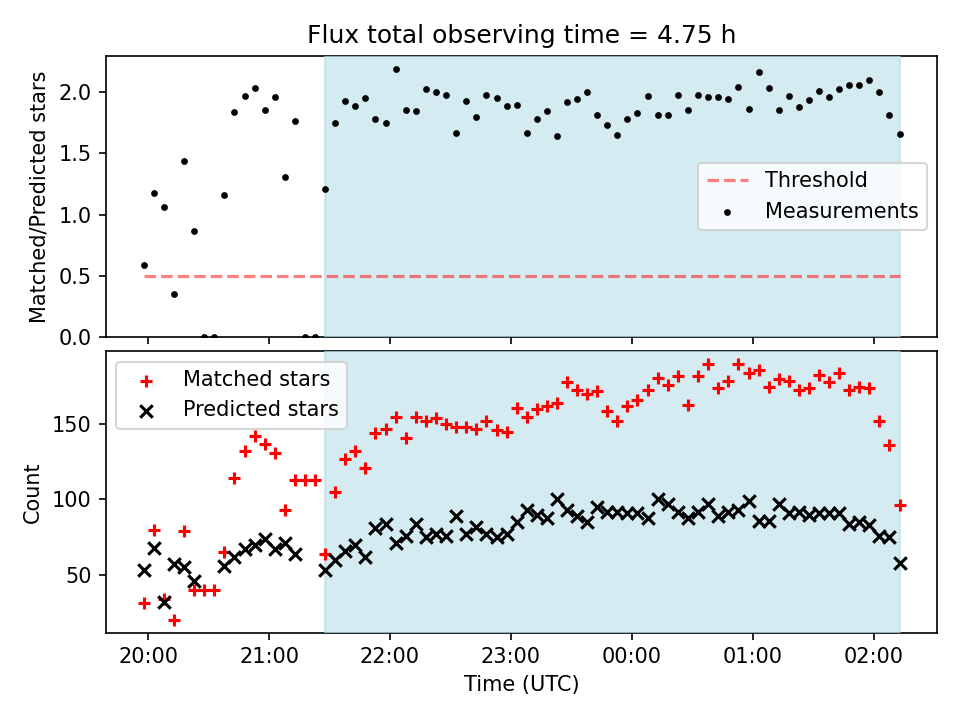 Flux total observing time = 4.75 h

Matched/Predicted stars

2.0
1.5
1.0
0.5
0.0

Threshold
Measurements

Matched stars
Predicted stars

Count

150
100
50

20:00
21:00
22:00
23:00
00:00
01:00
02:00

Time (UTC)